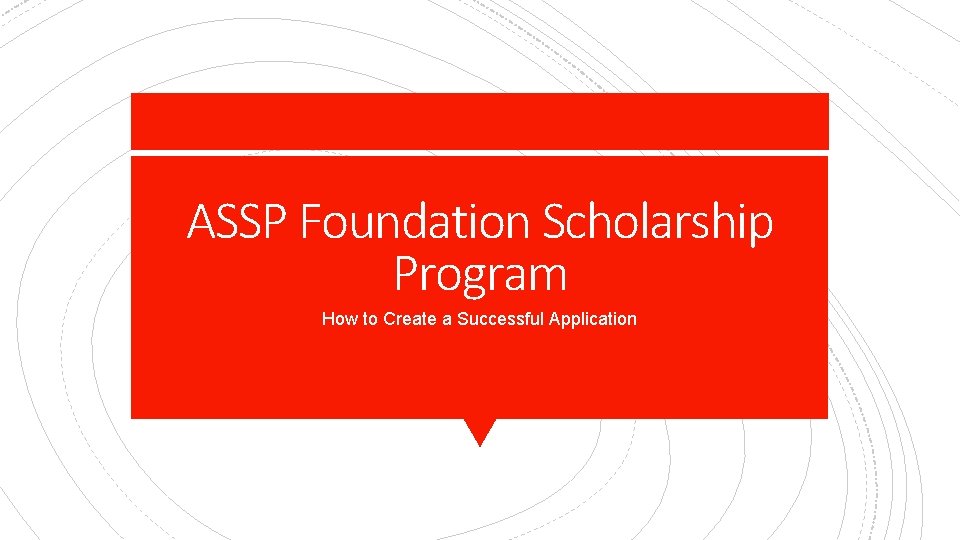 ASSP Foundation Scholarship Program

How to Create a Successful Application